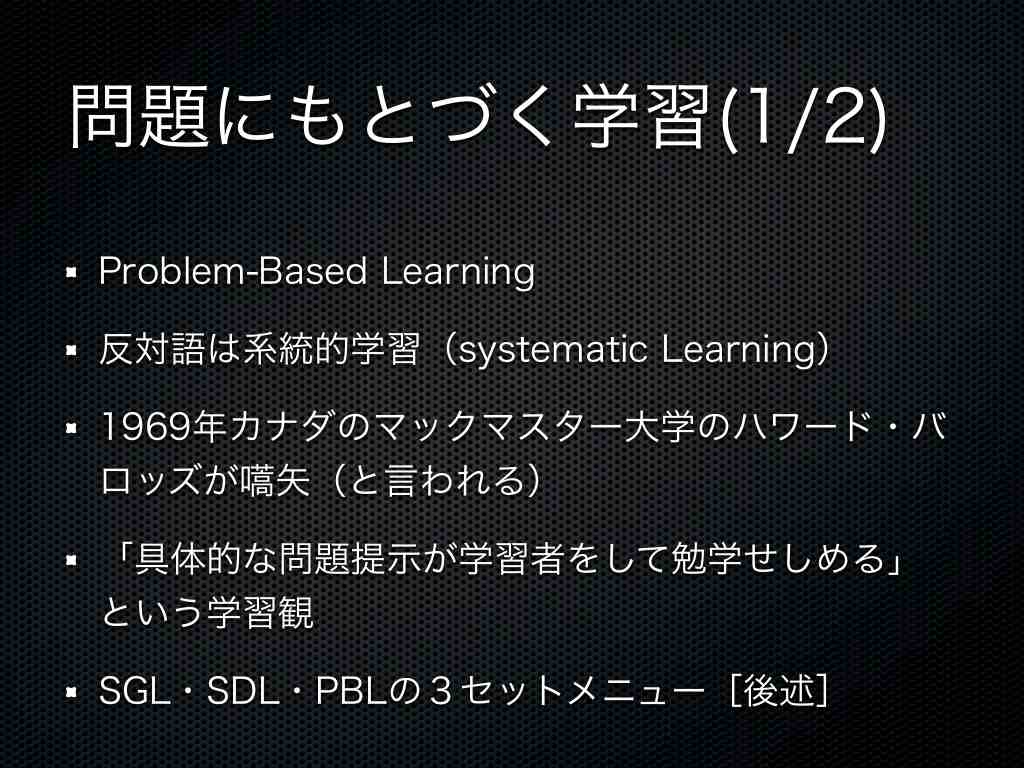 問題にもとづく学習(1/2)

▪ Problem-Based Learning

▪ 反対語は系統的学習（systematic Learning）

▪ 1969年カナダのマックマスター大学のハワード・バロッズが嚆矢（と言われる）

▪ 「具体的な問題提示が学習者をして勉学せしめる」という学習観

▪ SGL・SDL・PBLの３セットメニュー［後述］